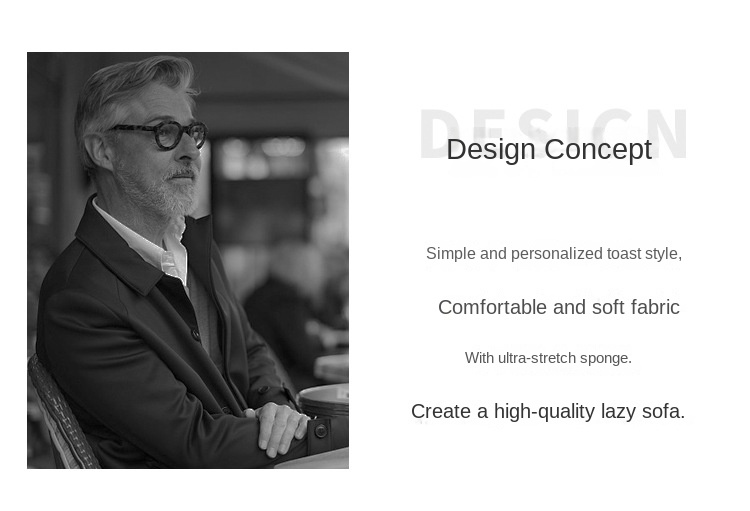 DESIGN

Design Concept

Simple and personalized toast style,

Comfortable and soft fabric

With ultra-stretch sponge.

Create a high-quality lazy sofa.